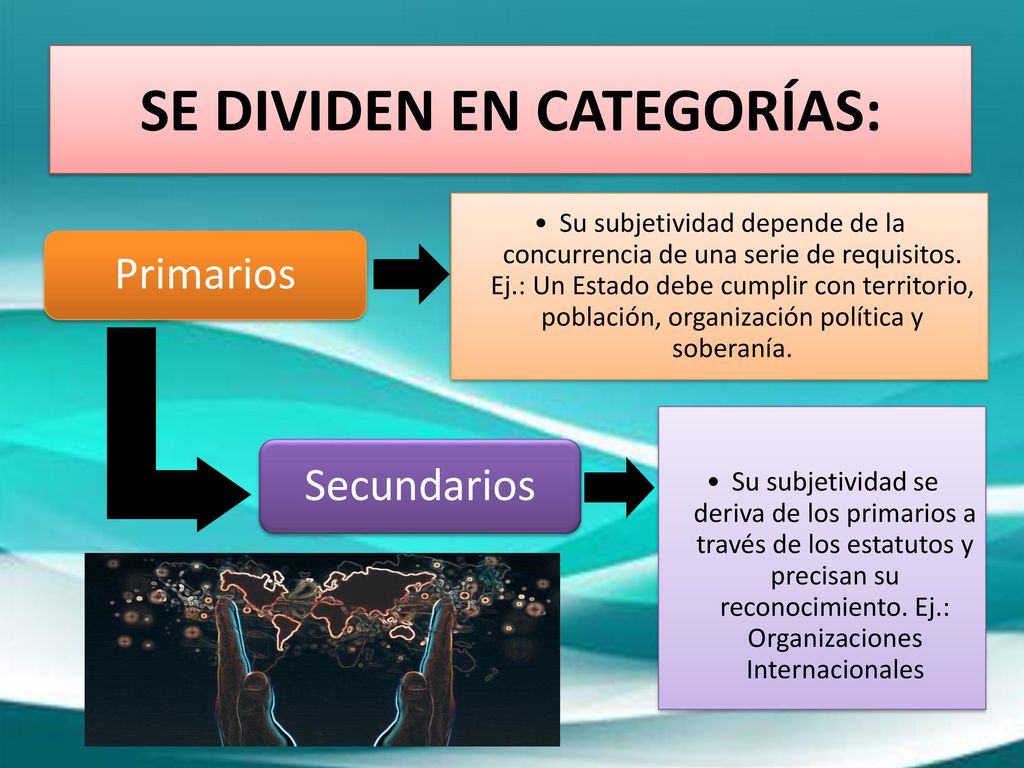 SE DIVIDEN EN CATEGORÍAS:

Primarios

• Su subjetividad depende de la concurrencia de una serie de requisitos. Ej.: Un Estado debe cumplir con territorio, población, organización política y soberanía.

Secundarios

• Su subjetividad se deriva de los primarios a través de los estatutos y precisan su reconocimiento. Ej.: Organizaciones Internacionales